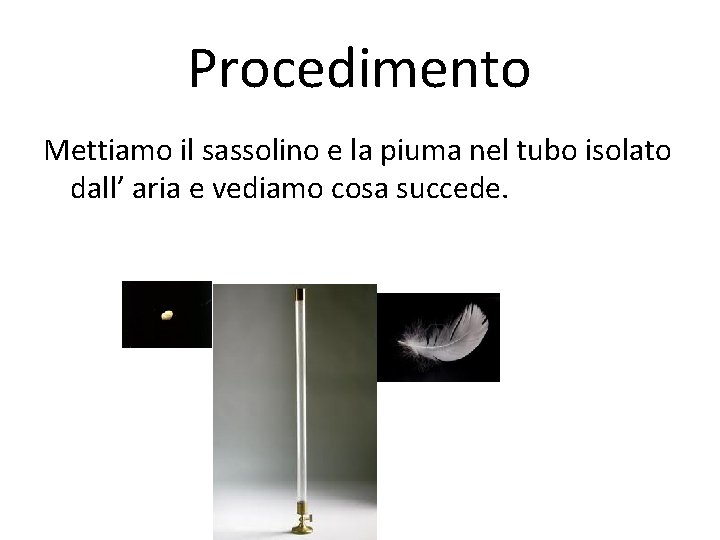 Procedimento

Mettiamo il sassolino e la piuma nel tubo isolato dall’ aria e vediamo cosa succede.